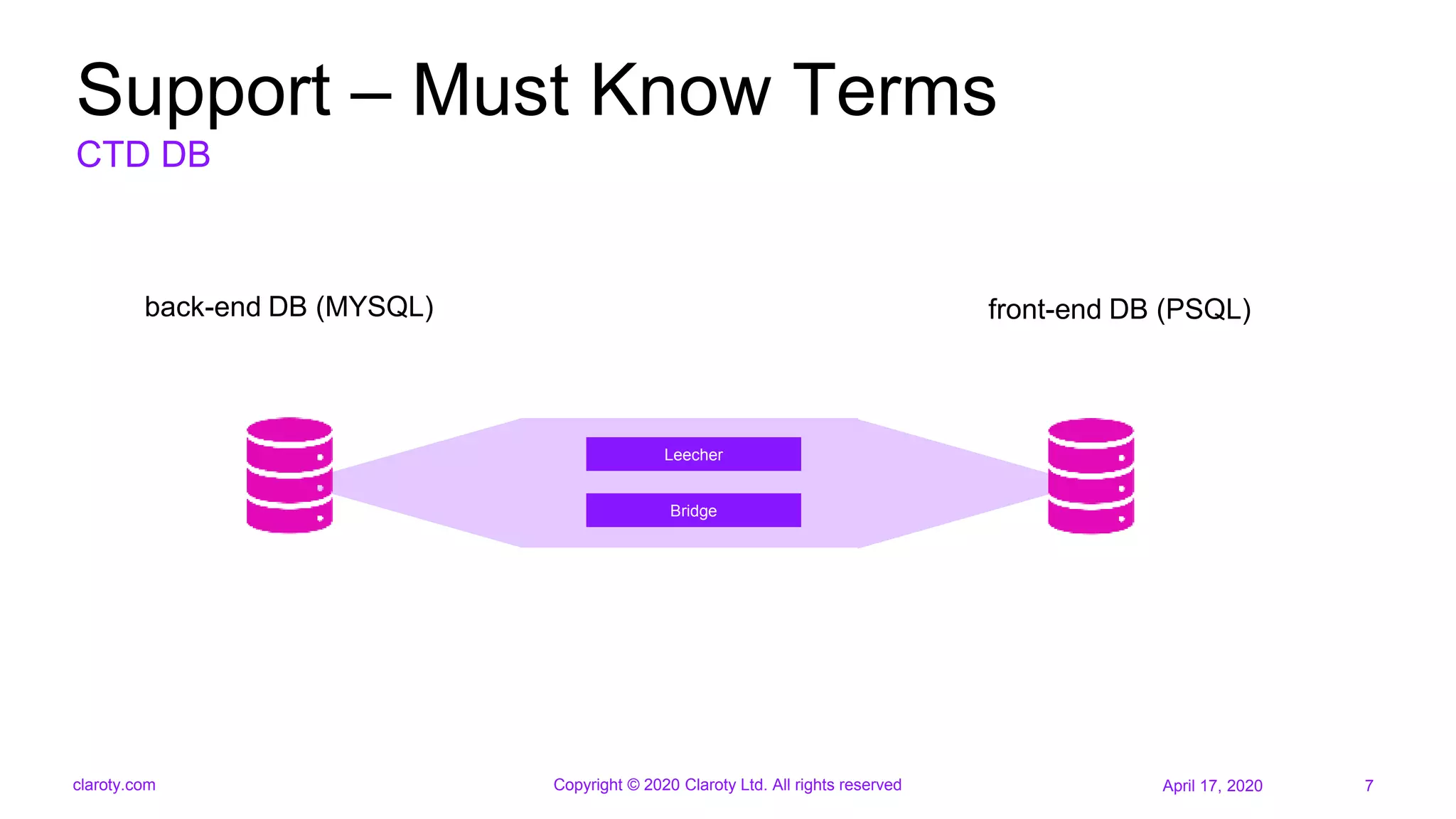 Support – Must Know Terms
CTD DB

back-end DB (MYSQL)

front-end DB (PSQL)

Leecher

Bridge

claroty.com

Copyright © 2020 Claroty Ltd. All rights reserved

April 17, 2020

7